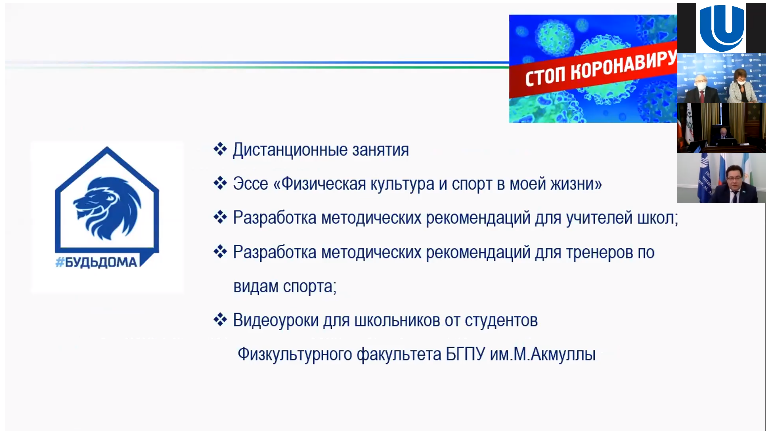 СТОП КОРОНАВИРУ

#БУДЬДОМА

❖ Дистанционные занятия

❖ Эссе «Физическая культура и спорт в моей жизни»

❖ Разработка методических рекомендаций для учителей школ;

❖ Разработка методических рекомендаций для тренеров по видам спорта;

❖ Видеоуроки для школьников от студентов Физкультурного факультета БГПУ им.М.Акмуллы